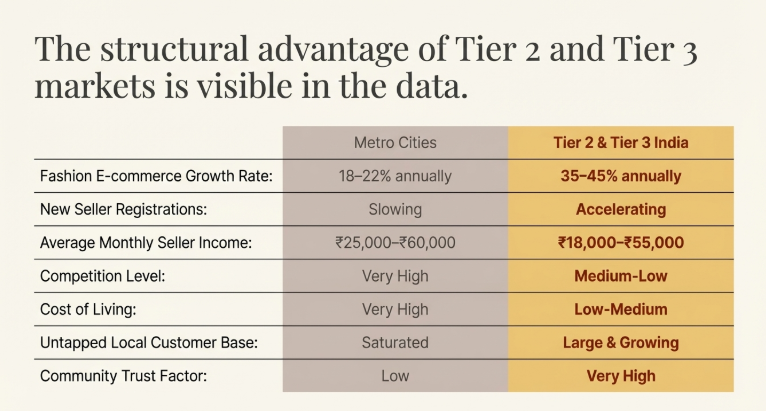 The structural advantage of Tier 2 and Tier 3 markets is visible in the data.

| | Metro Cities | Tier 2 & Tier 3 India |
|---|---|---|
| Fashion E-commerce Growth Rate: | 18–22% annually | 35–45% annually |
| New Seller Registrations: | Slowing | Accelerating |
| Average Monthly Seller Income: | ₹25,000–₹60,000 | ₹18,000–₹55,000 |
| Competition Level: | Very High | Medium-Low |
| Cost of Living: | Very High | Low-Medium |
| Untapped Local Customer Base: | Saturated | Large & Growing |
| Community Trust Factor: | Low | Very High |